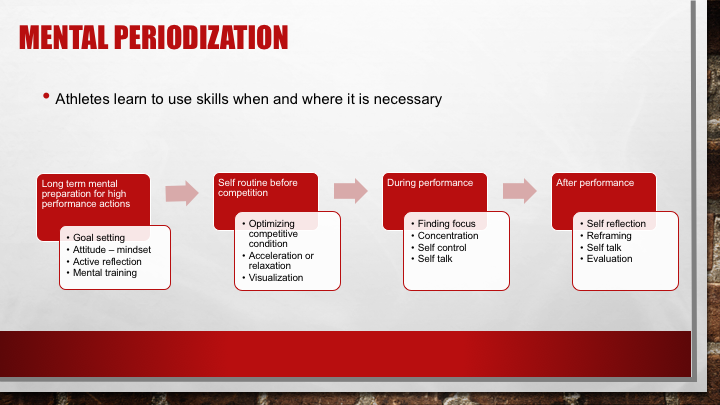 MENTAL PERIODIZATION

• Athletes learn to use skills when and where it is necessary

Long term mental preparation for high performance actions

• Goal setting
• Attitude – mindset
• Active reflection
• Mental training

Self routine before competition

• Optimizing competitive condition
• Acceleration or relaxation
• Visualization

During performance

• Finding focus
• Concentration
• Self control
• Self talk

After performance

• Self reflection
• Reframing
• Self talk
• Evaluation